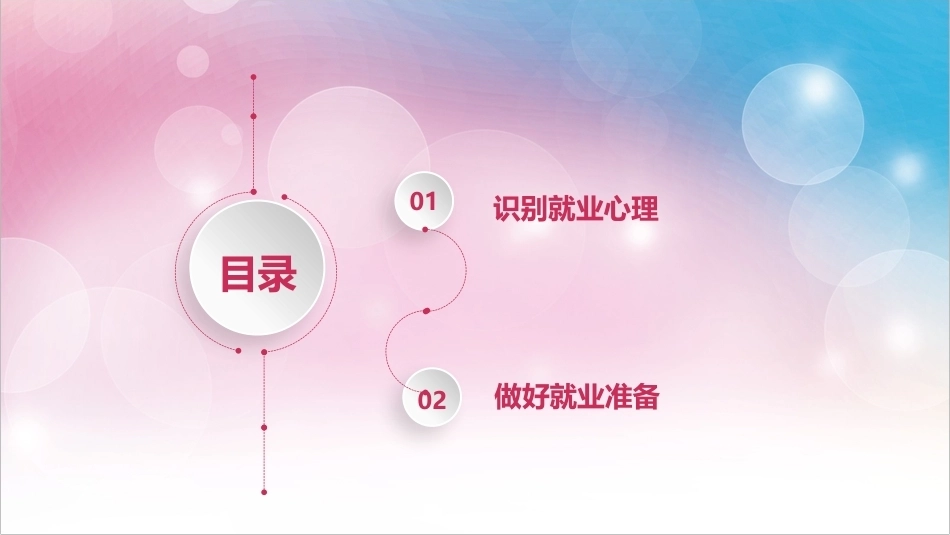 目录

01 识别就业心理

02 做好就业准备